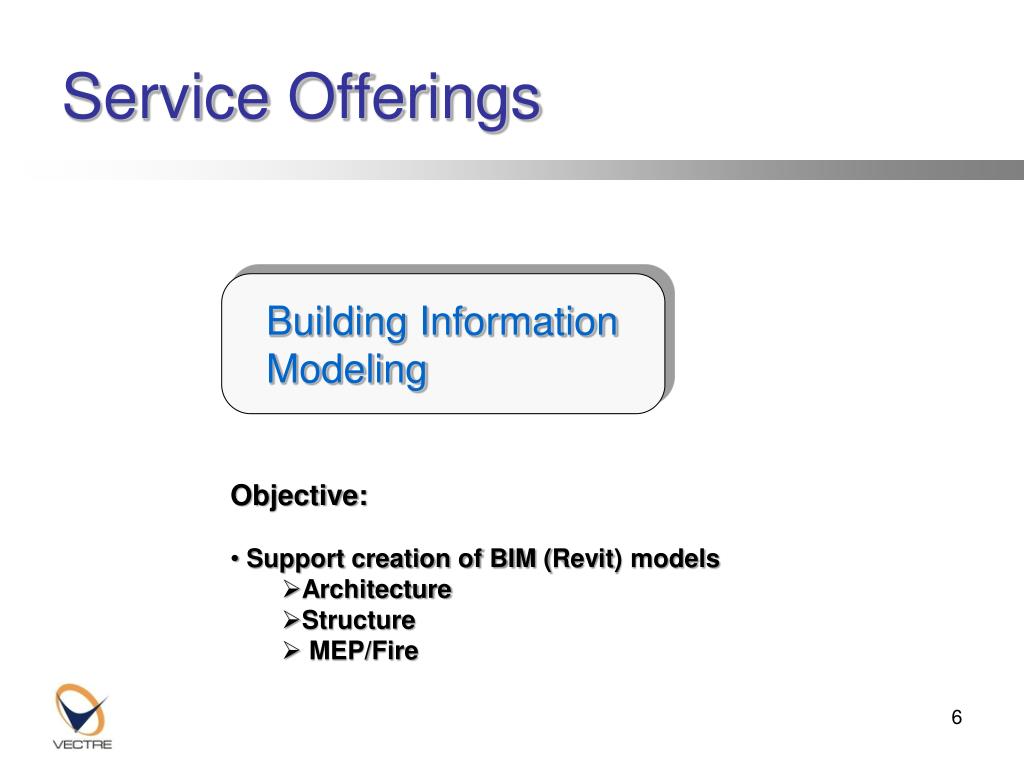 Service Offerings

Building Information Modeling

Objective:

• Support creation of BIM (Revit) models
➢Architecture
➢Structure
➢ MEP/Fire

VECTRE

6